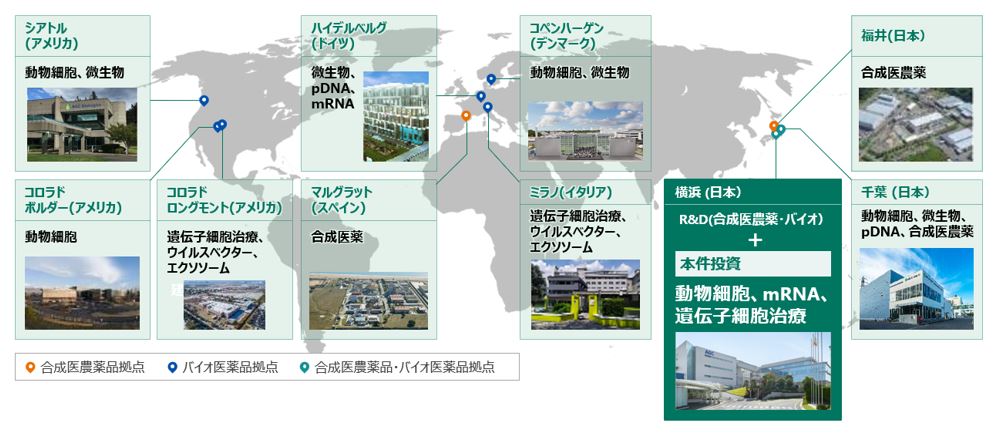 シアトル
(アメリカ)

動物細胞、微生物

ハイデルベルグ
(ドイツ)

微生物、
pDNA、
mRNA

コペンハーゲン
(デンマーク)

動物細胞、微生物

福井(日本)

合成医農薬

コロラド
ボルダー(アメリカ)

動物細胞

コロラド
ロングモント(アメリカ)

遺伝子細胞治療、
ウイルスベクター、
エクソソーム

マルグラット
(スペイン)

合成医薬

ミラノ(イタリア)

遺伝子細胞治療、
ウイルスベクター、
エクソソーム

横浜 (日本)

R&D(合成医農薬・バイオ)
+
本件投資

動物細胞、mRNA、
遺伝子細胞治療

千葉 (日本)

動物細胞、微生物、
pDNA、合成医農薬

合成医農薬品拠点

バイオ医薬品拠点

合成医農薬品・バイオ医薬品拠点